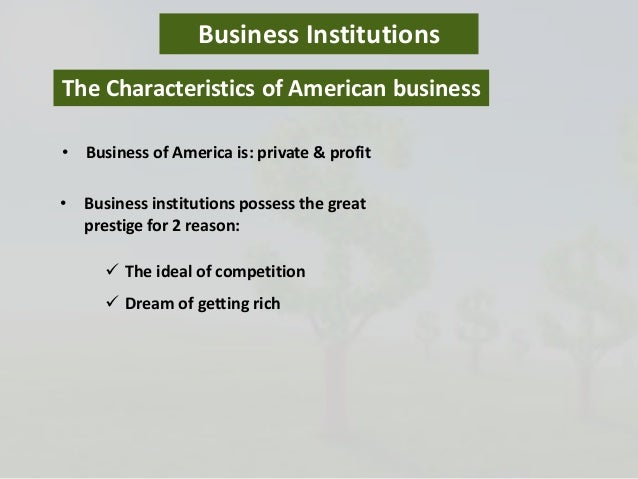 Business Institutions

The Characteristics of American business

• Business of America is: private & profit

• Business institutions possess the great prestige for 2 reason:

✓ The ideal of competition

✓ Dream of getting rich